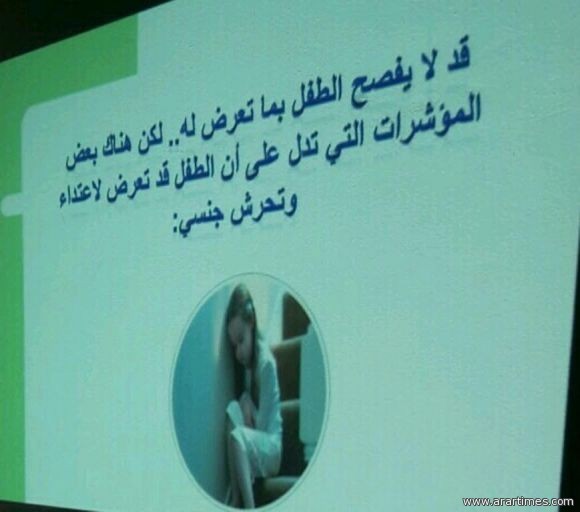 قد لا يفصح الطفل بما تعرض له.. لكن هناك بعض المؤشرات التي تدل على أن الطفل قد تعرض لاعتداء وتحرش جنسي:

www.arartimes.com